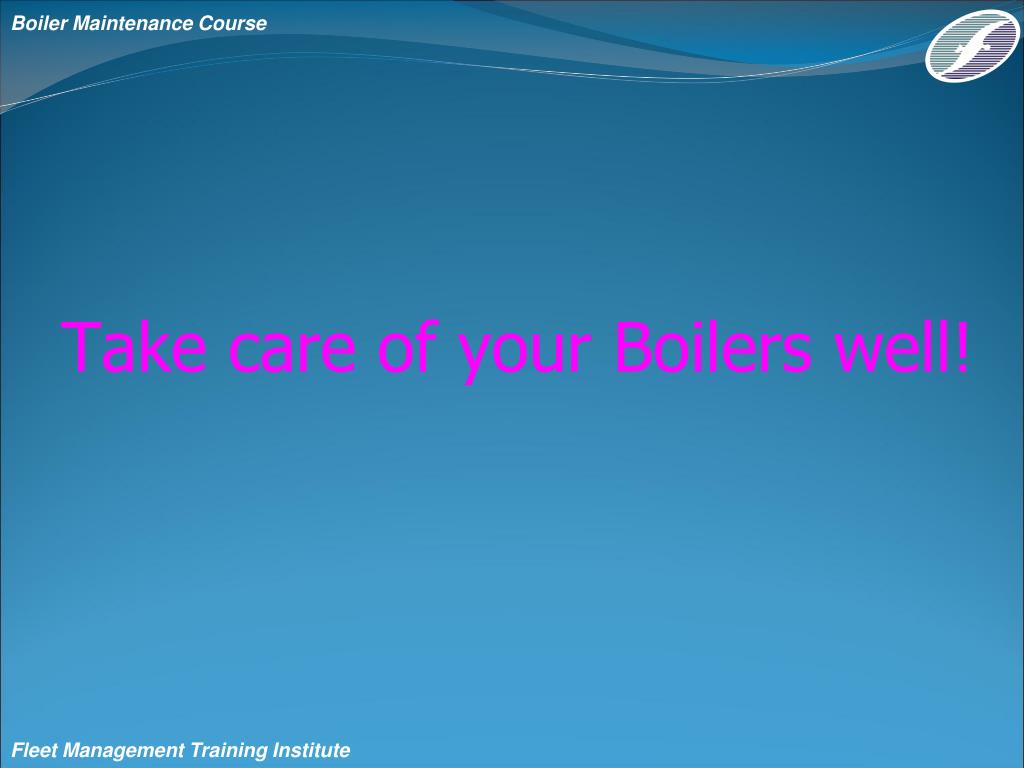 Boiler Maintenance Course

Take care of your Boilers well!

Fleet Management Training Institute